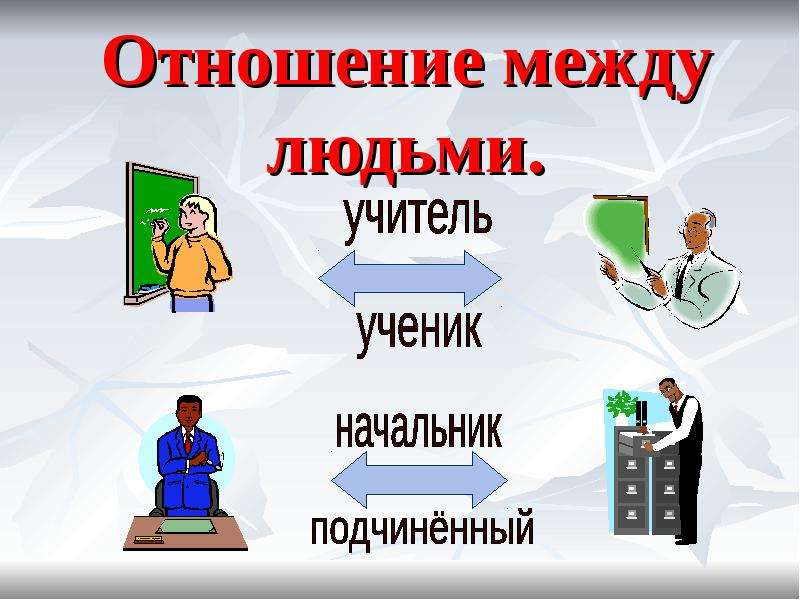 Отношение между людьми.

учитель

ученик

начальник

подчинённый